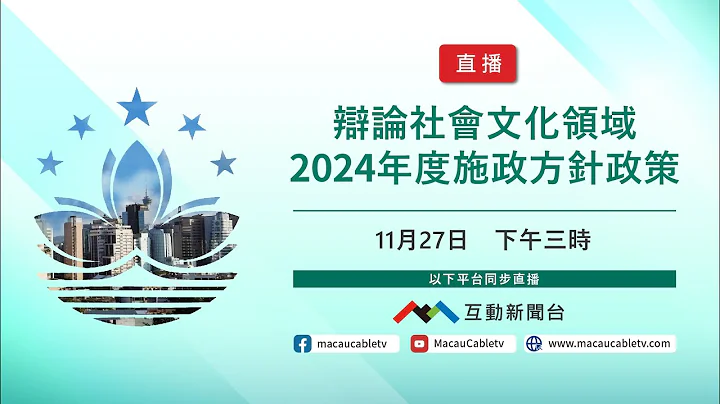 直播

辯論社會文化領域
2024年度施政方針政策

11月27日　下午三時

以下平台同步直播

互動新聞台

macaucabletv

MacauCabletv

www.macaucabletv.com